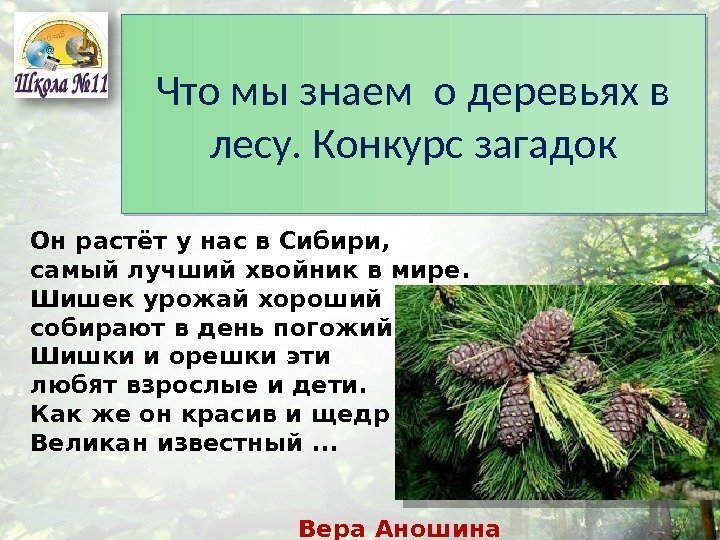 Школа №11

Что мы знаем о деревьях в лесу. Конкурс загадок

Он растёт у нас в Сибири,
самый лучший хвойник в мире.
Шишек урожай хороший
собирают в день погожий
Шишки и орешки эти
любят взрослые и дети.
Как же он красив и щедр
Великан известный ...

Вера Аношина